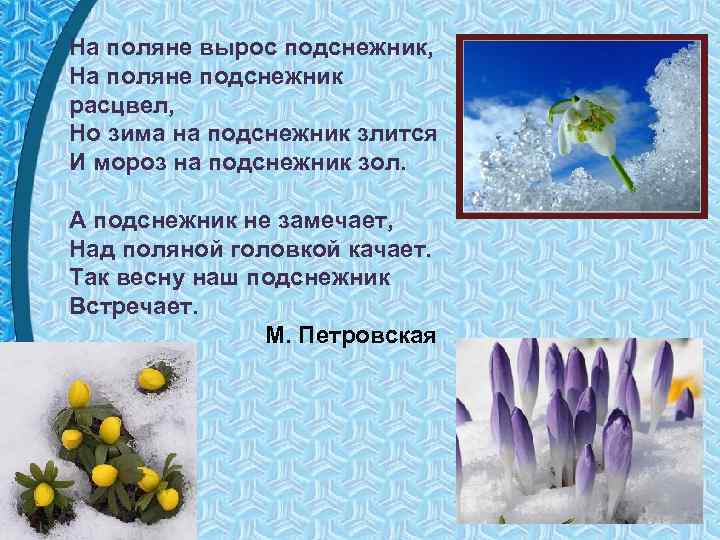 На поляне вырос подснежник,
На поляне подснежник расцвел,
Но зима на подснежник злится
И мороз на подснежник зол.

А подснежник не замечает,
Над поляной головкой качает.
Так весну наш подснежник
Встречает.

М. Петровская